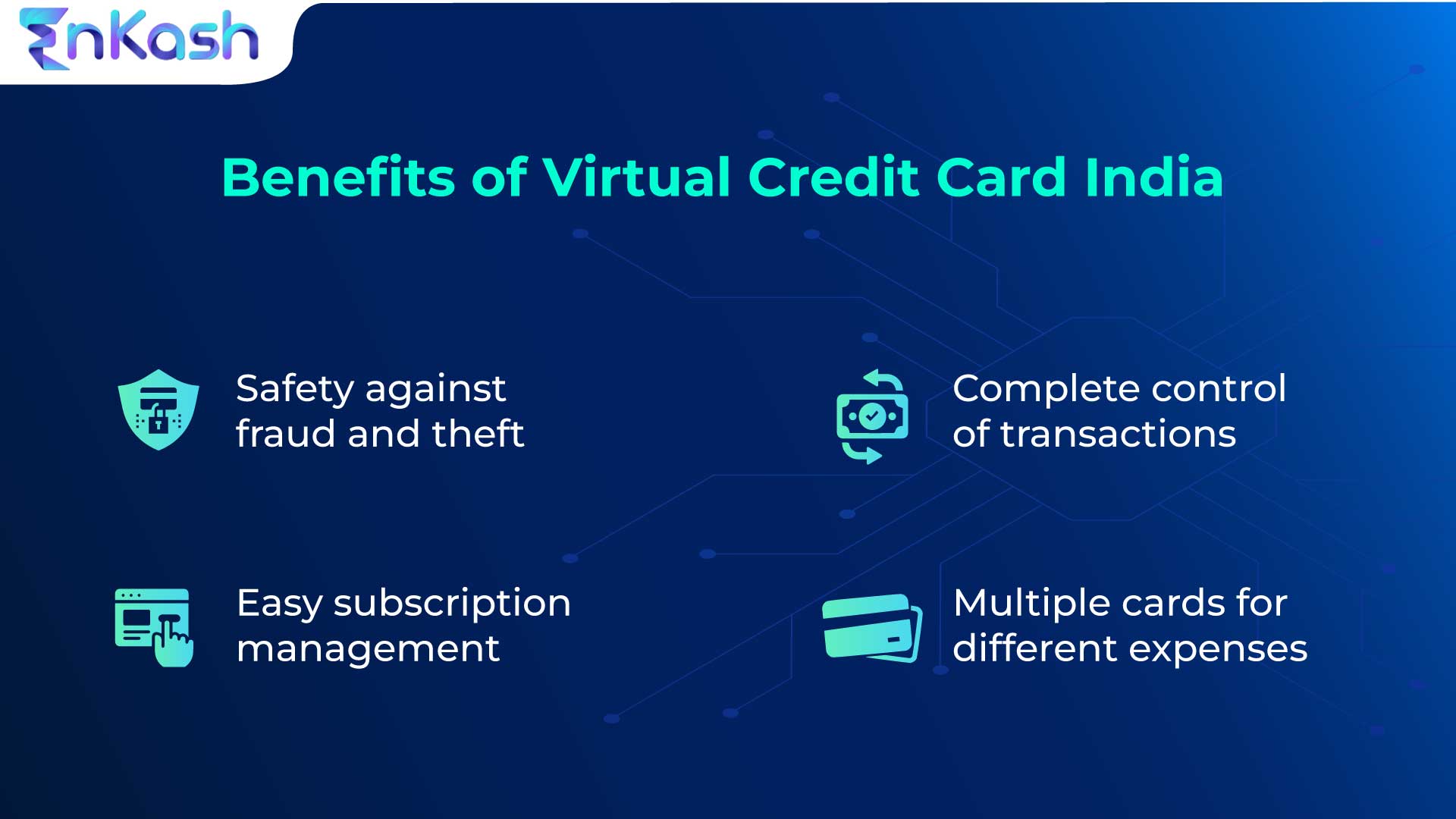 EnKash

Benefits of Virtual Credit Card India

Safety against fraud and theft

Complete control of transactions

Easy subscription management

Multiple cards for different expenses